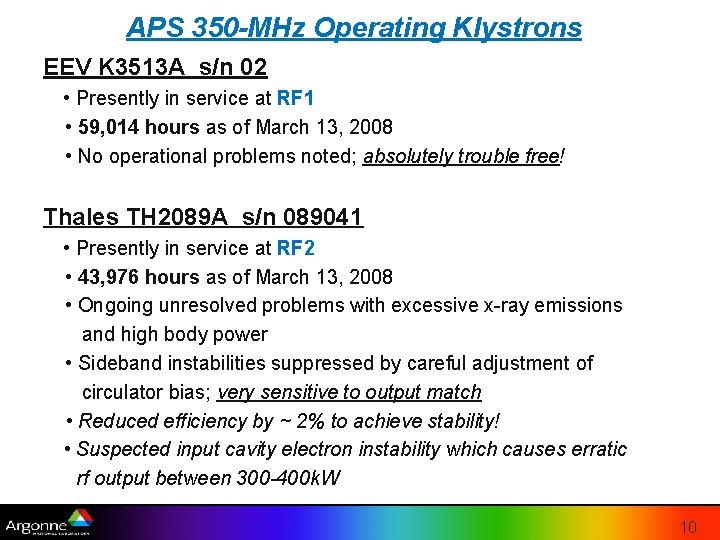 APS 350-MHz Operating Klystrons

EEV K3513A s/n 02

• Presently in service at RF1
• 59,014 hours as of March 13, 2008
• No operational problems noted; absolutely trouble free!

Thales TH2089A s/n 089041

• Presently in service at RF2
• 43,976 hours as of March 13, 2008
• Ongoing unresolved problems with excessive x-ray emissions and high body power
• Sideband instabilities suppressed by careful adjustment of circulator bias; very sensitive to output match
• Reduced efficiency by ~ 2% to achieve stability!
• Suspected input cavity electron instability which causes erratic rf output between 300-400kW

Argonne
NATIONAL LABORATORY

10